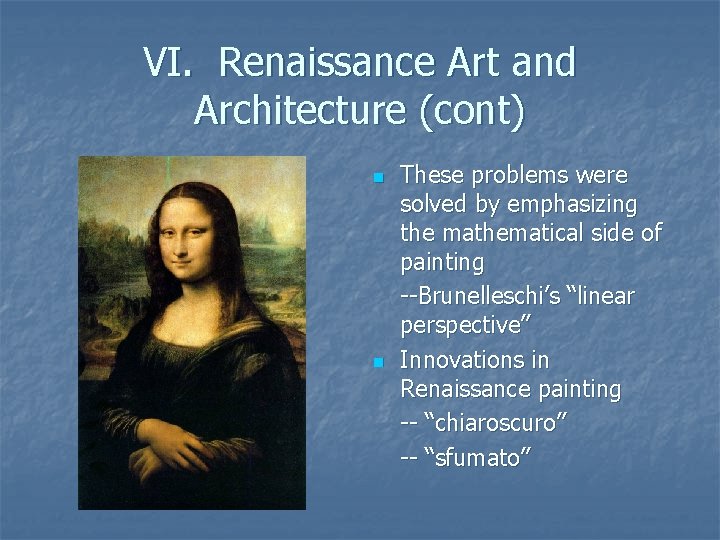 VI. Renaissance Art and Architecture (cont)

• These problems were solved by emphasizing the mathematical side of painting

--Brunelleschi's "linear perspective"

• Innovations in Renaissance painting

-- "chiaroscuro"

-- "sfumato"